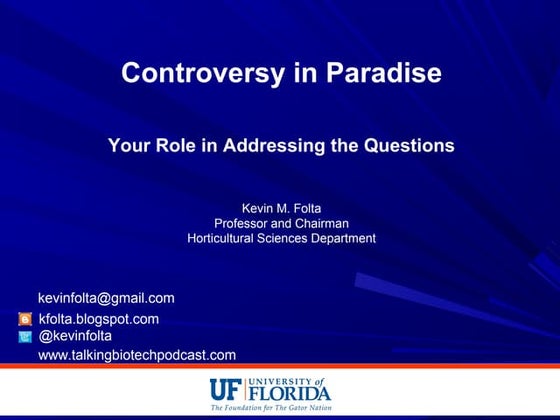 Controversy in Paradise

Your Role in Addressing the Questions

Kevin M. Folta
Professor and Chairman
Horticultural Sciences Department

kevinfolta@gmail.com
kfolta.blogspot.com
@kevinfolta
www.talkingbiotechpodcast.com

UF UNIVERSITY of FLORIDA
The Foundation for The Gator Nation